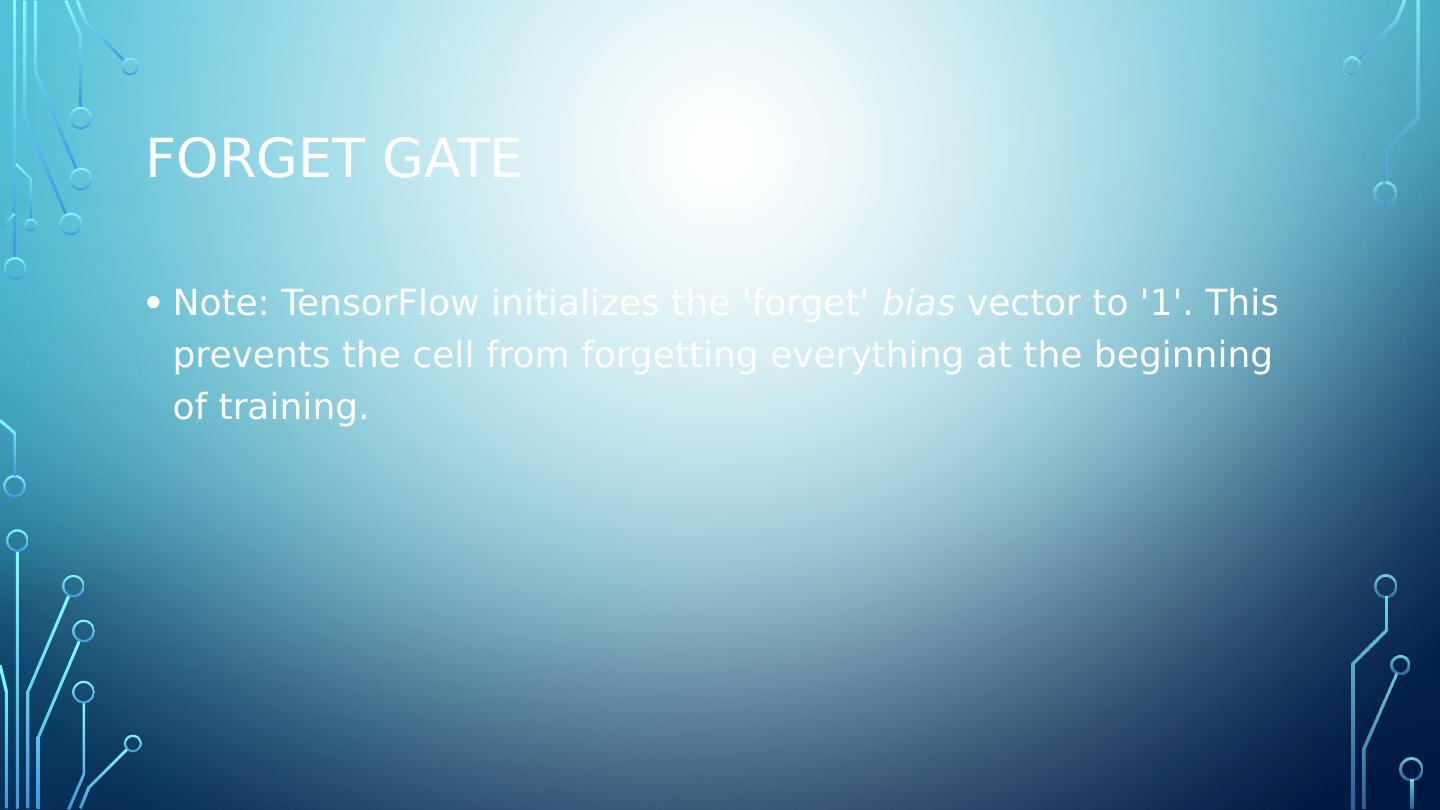 FORGET GATE

• Note: TensorFlow initializes the 'forget' bias vector to '1'. This prevents the cell from forgetting everything at the beginning of training.